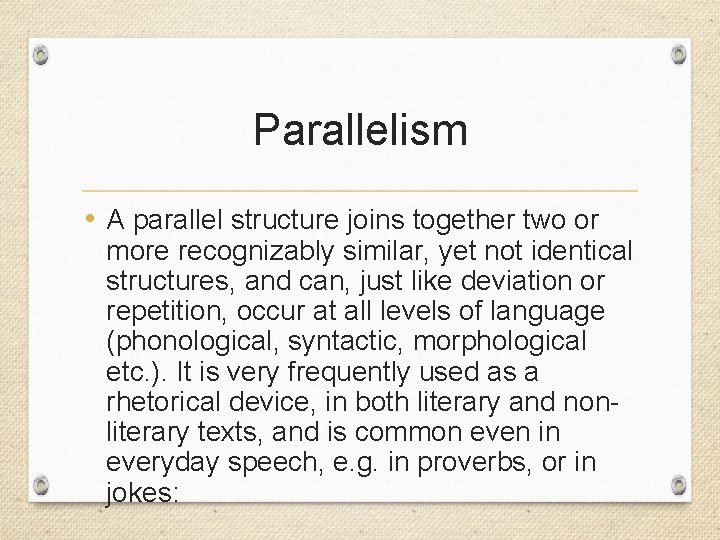 Parallelism

• A parallel structure joins together two or more recognizably similar, yet not identical structures, and can, just like deviation or repetition, occur at all levels of language (phonological, syntactic, morphological etc.). It is very frequently used as a rhetorical device, in both literary and non-literary texts, and is common even in everyday speech, e.g. in proverbs, or in jokes: